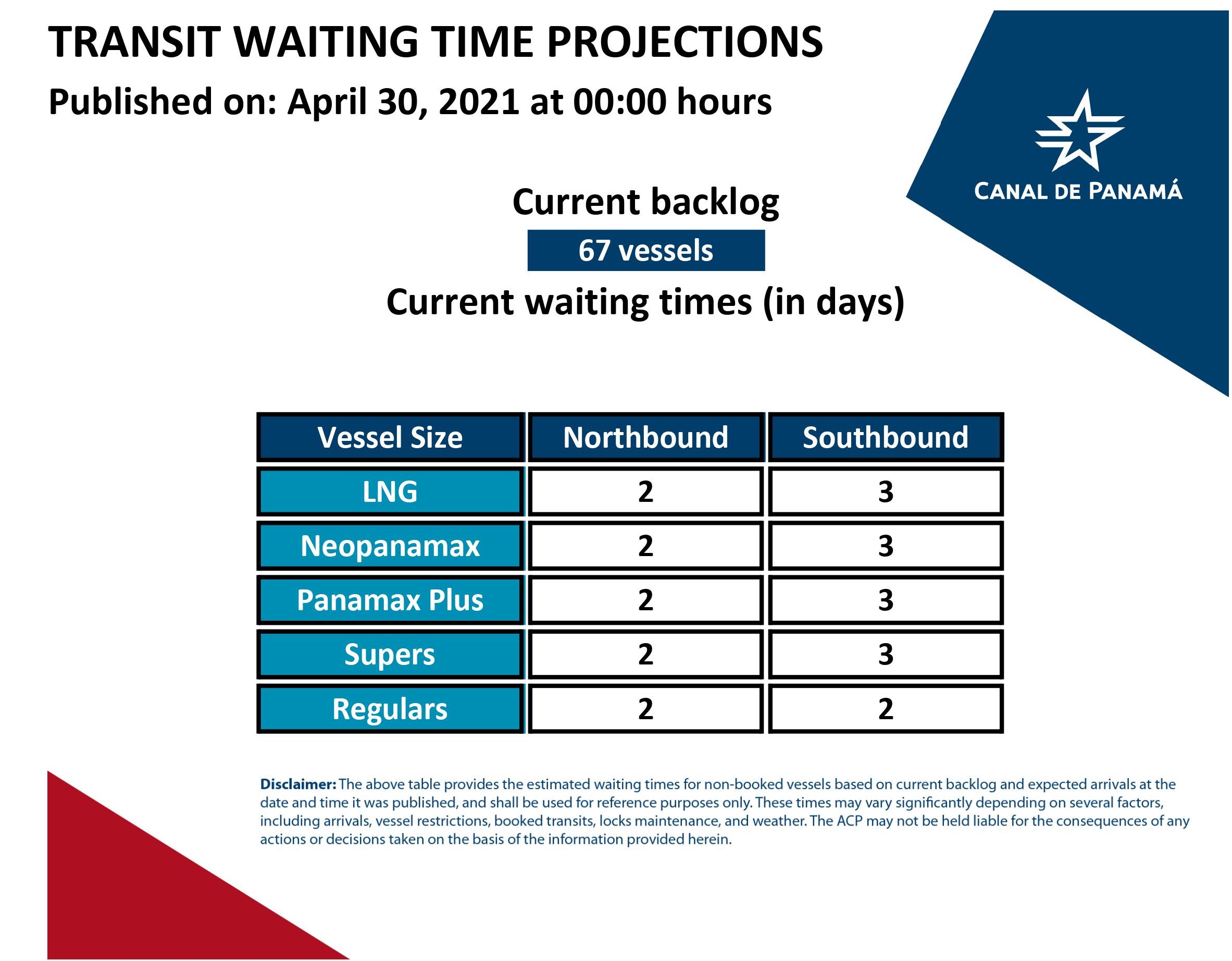 TRANSIT WAITING TIME PROJECTIONS

Published on: April 30, 2021 at 00:00 hours

CANAL DE PANAMÁ

Current backlog

67 vessels

Current waiting times (in days)

| Vessel Size | Northbound | Southbound |
|---|---|---|
| LNG | 2 | 3 |
| Neopanamax | 2 | 3 |
| Panamax Plus | 2 | 3 |
| Supers | 2 | 3 |
| Regulars | 2 | 2 |

Disclaimer: The above table provides the estimated waiting times for non-booked vessels based on current backlog and expected arrivals at the date and time it was published, and shall be used for reference purposes only. These times may vary significantly depending on several factors, including arrivals, vessel restrictions, booked transits, locks maintenance, and weather. The ACP may not be held liable for the consequences of any actions or decisions taken on the basis of the information provided herein.